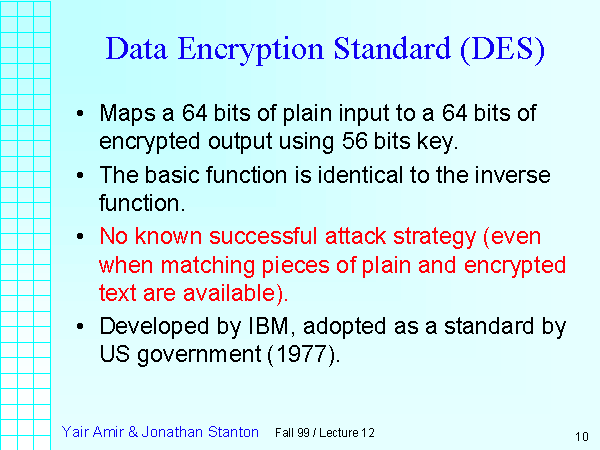 Data Encryption Standard (DES)

• Maps a 64 bits of plain input to a 64 bits of encrypted output using 56 bits key.

• The basic function is identical to the inverse function.

• No known successful attack strategy (even when matching pieces of plain and encrypted text are available).

• Developed by IBM, adopted as a standard by US government (1977).

Yair Amir & Jonathan Stanton Fall 99 / Lecture 12 10